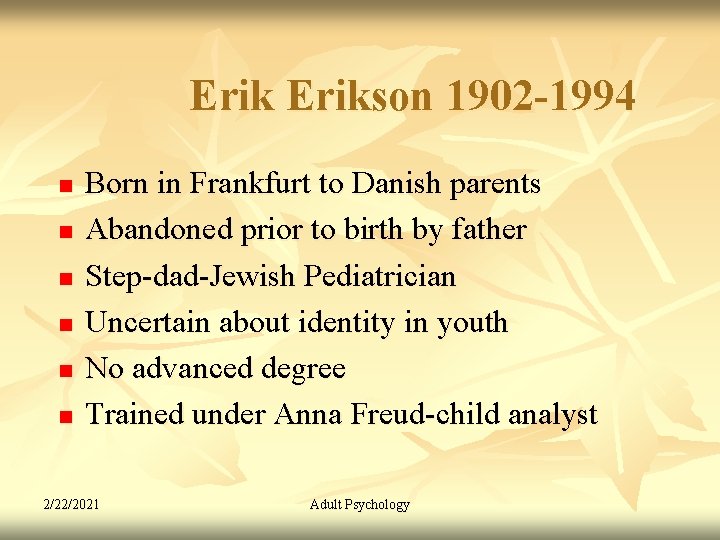 Erik Erikson 1902-1994

- Born in Frankfurt to Danish parents
- Abandoned prior to birth by father
- Step-dad-Jewish Pediatrician
- Uncertain about identity in youth
- No advanced degree
- Trained under Anna Freud-child analyst

2/22/2021

Adult Psychology